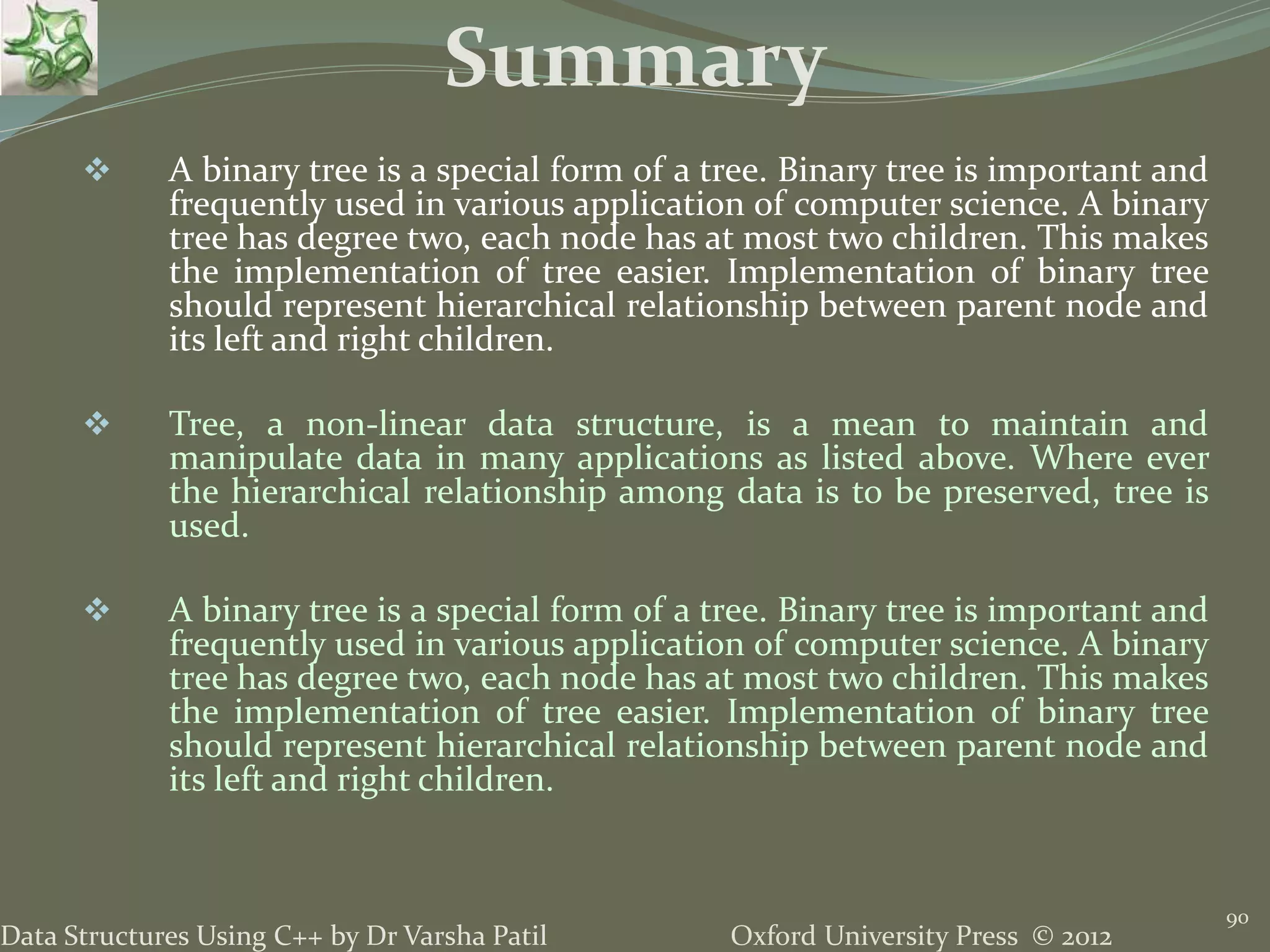 Summary

❖ A binary tree is a special form of a tree. Binary tree is important and frequently used in various application of computer science. A binary tree has degree two, each node has at most two children. This makes the implementation of tree easier. Implementation of binary tree should represent hierarchical relationship between parent node and its left and right children.

❖ Tree, a non-linear data structure, is a mean to maintain and manipulate data in many applications as listed above. Where ever the hierarchical relationship among data is to be preserved, tree is used.

❖ A binary tree is a special form of a tree. Binary tree is important and frequently used in various application of computer science. A binary tree has degree two, each node has at most two children. This makes the implementation of tree easier. Implementation of binary tree should represent hierarchical relationship between parent node and its left and right children.

Data Structures Using C++ by Dr Varsha Patil

Oxford University Press © 2012

90